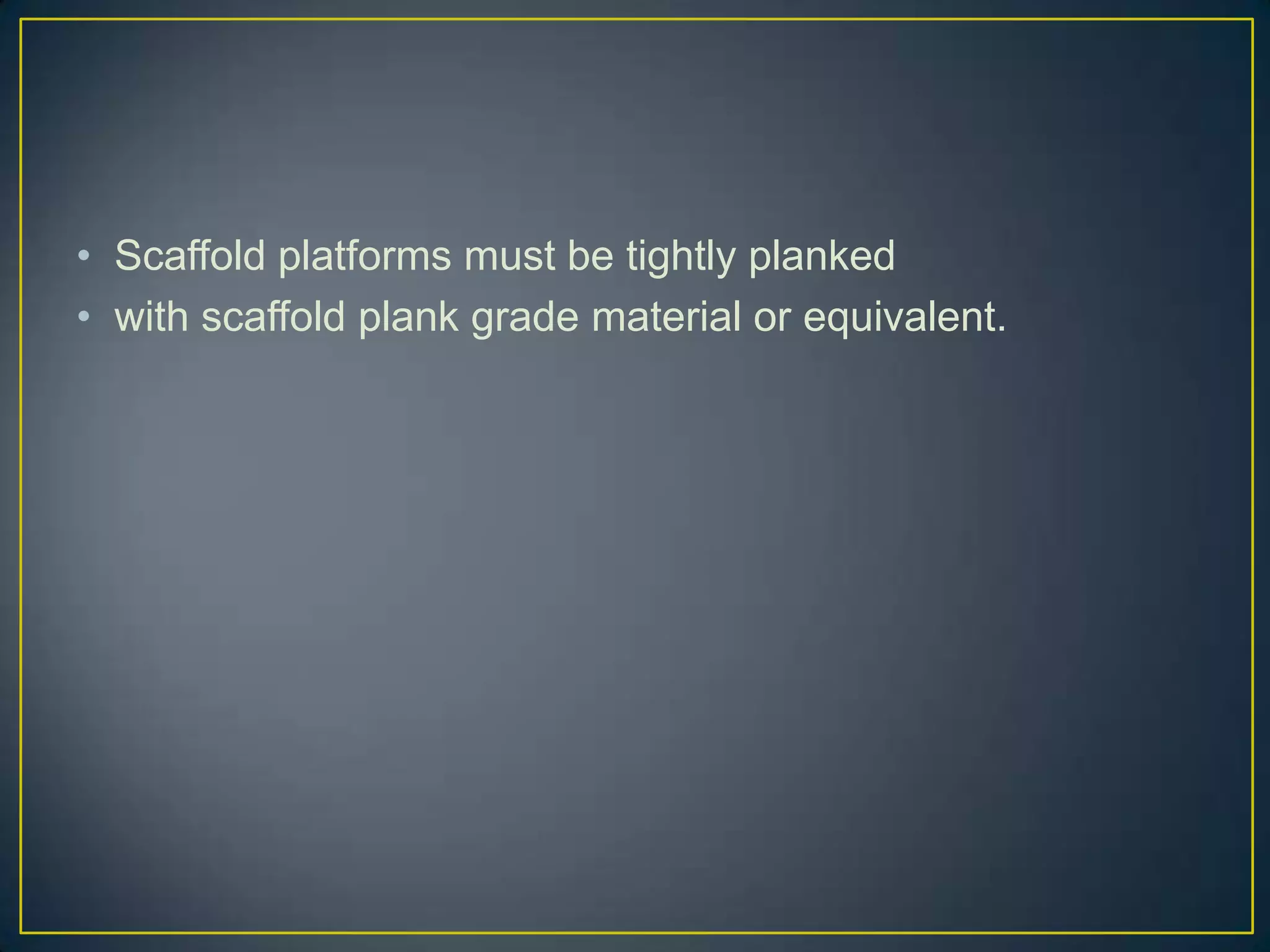 • Scaffold platforms must be tightly planked
• with scaffold plank grade material or equivalent.